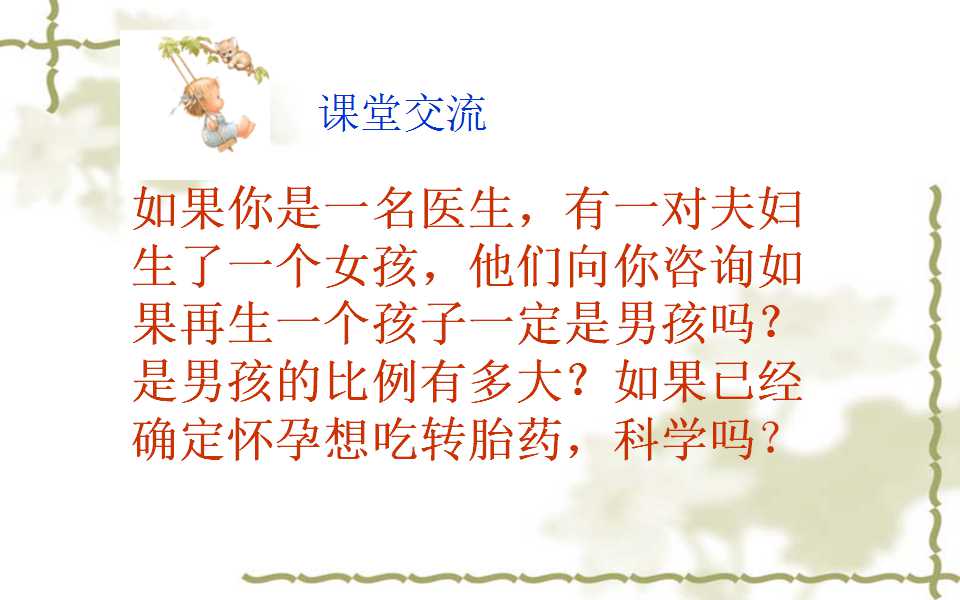 课堂交流

如果你是一名医生，有一对夫妇生了一个女孩，他们向你咨询如果再生一个孩子一定是男孩吗？是男孩的比例有多大？如果已经确定怀孕想吃转胎药，科学吗？